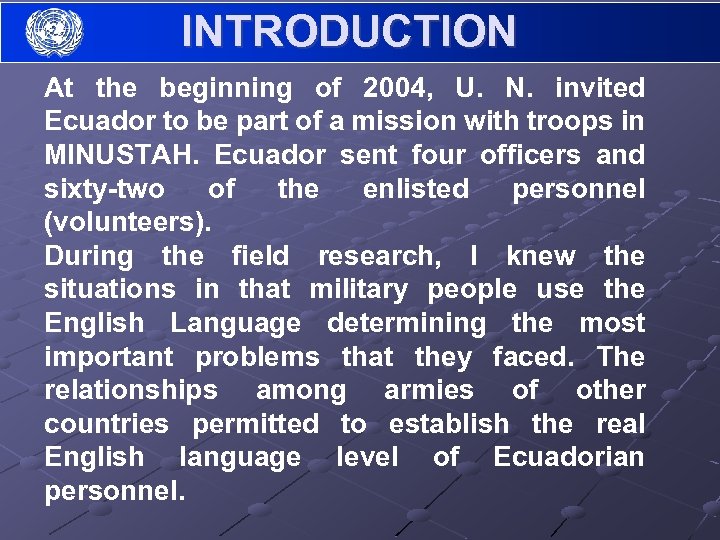 INTRODUCTION

At the beginning of 2004, U. N. invited Ecuador to be part of a mission with troops in MINUSTAH. Ecuador sent four officers and sixty-two of the enlisted personnel (volunteers).
During the field research, I knew the situations in that military people use the English Language determining the most important problems that they faced. The relationships among armies of other countries permitted to establish the real English language level of Ecuadorian personnel.